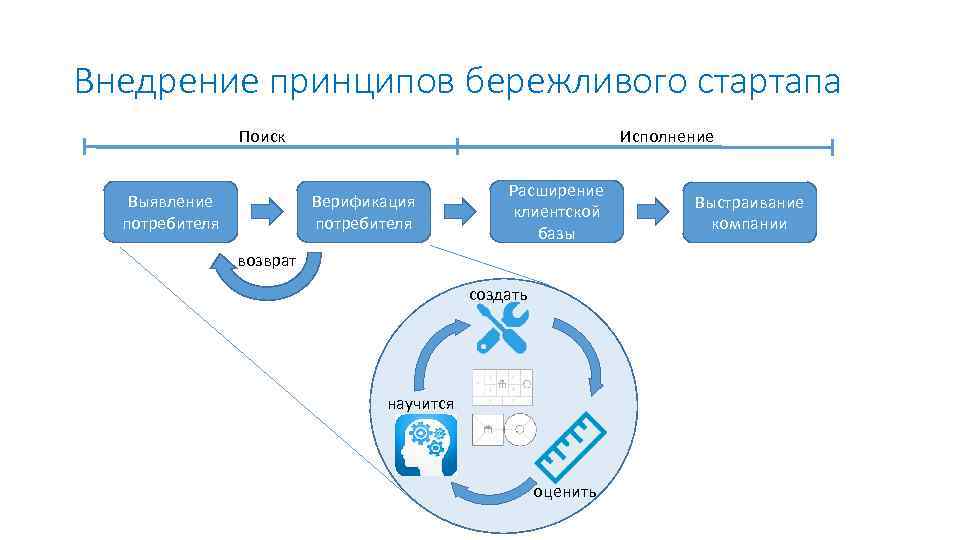 Внедрение принципов бережливого стартапа

Поиск

Исполнение

Выявление потребителя

Верификация потребителя

Расширение клиентской базы

Выстраивание компании

возврат

создать

научится

оценить